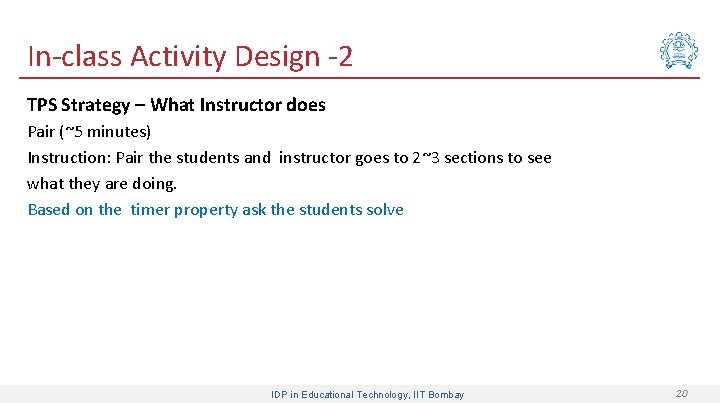 In-class Activity Design -2

TPS Strategy – What Instructor does

Pair (~5 minutes)

Instruction: Pair the students and instructor goes to 2~3 sections to see what they are doing.

Based on the timer property ask the students solve

IDP in Educational Technology, IIT Bombay

20